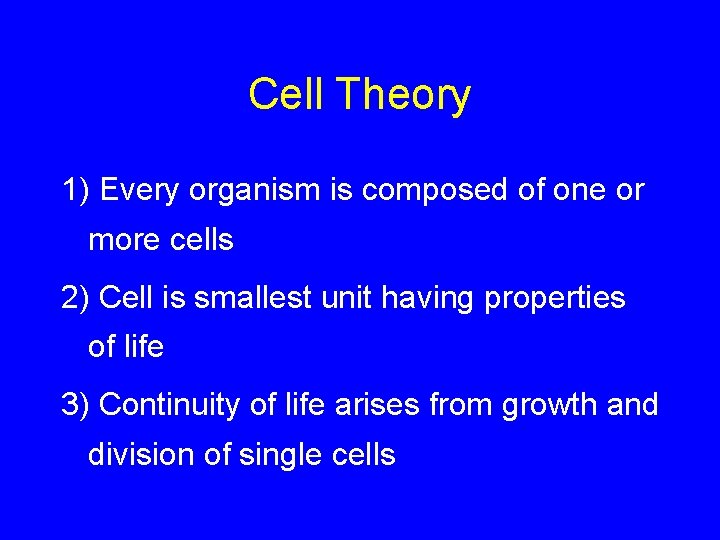 Cell Theory

1) Every organism is composed of one or more cells

2) Cell is smallest unit having properties of life

3) Continuity of life arises from growth and division of single cells